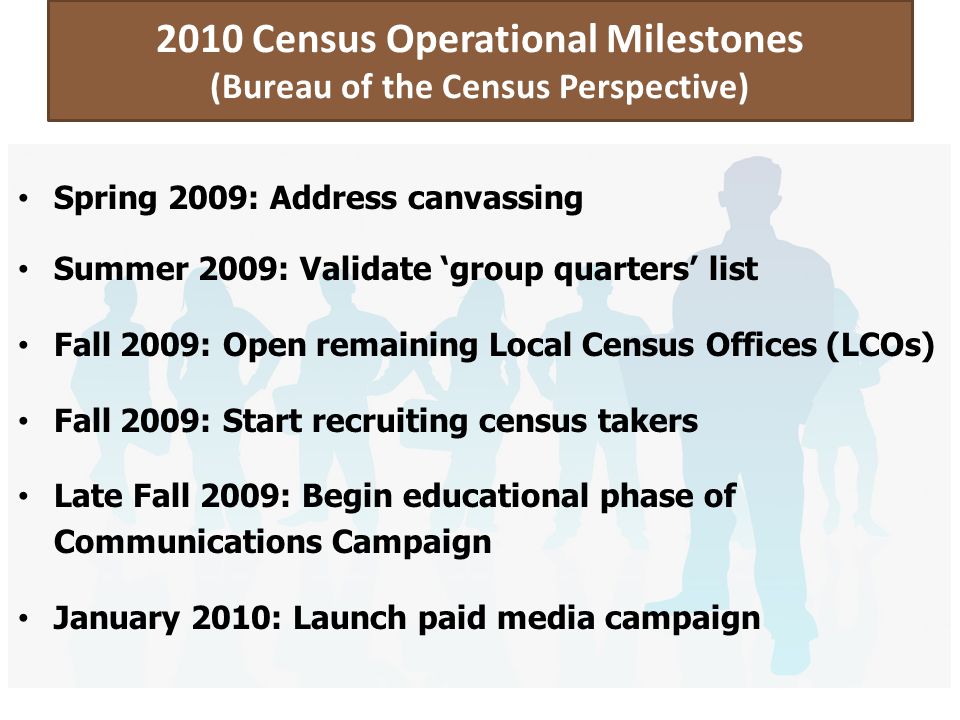 2010 Census Operational Milestones
(Bureau of the Census Perspective)

• Spring 2009: Address canvassing
• Summer 2009: Validate ‘group quarters’ list
• Fall 2009: Open remaining Local Census Offices (LCOs)
• Fall 2009: Start recruiting census takers
• Late Fall 2009: Begin educational phase of Communications Campaign
• January 2010: Launch paid media campaign